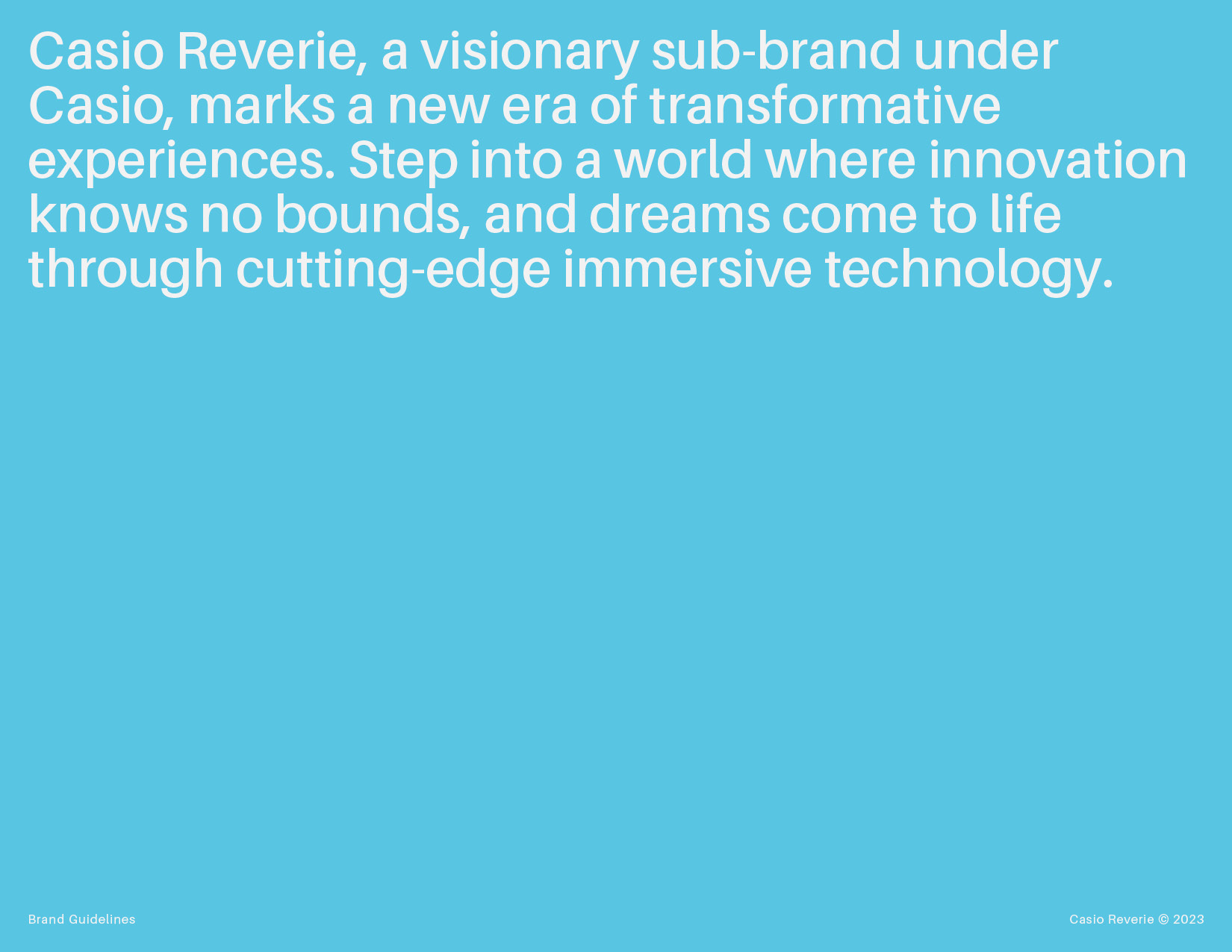 Casio Reverie, a visionary sub-brand under Casio, marks a new era of transformative experiences. Step into a world where innovation knows no bounds, and dreams come to life through cutting-edge immersive technology.

Brand Guidelines

Casio Reverie © 2023